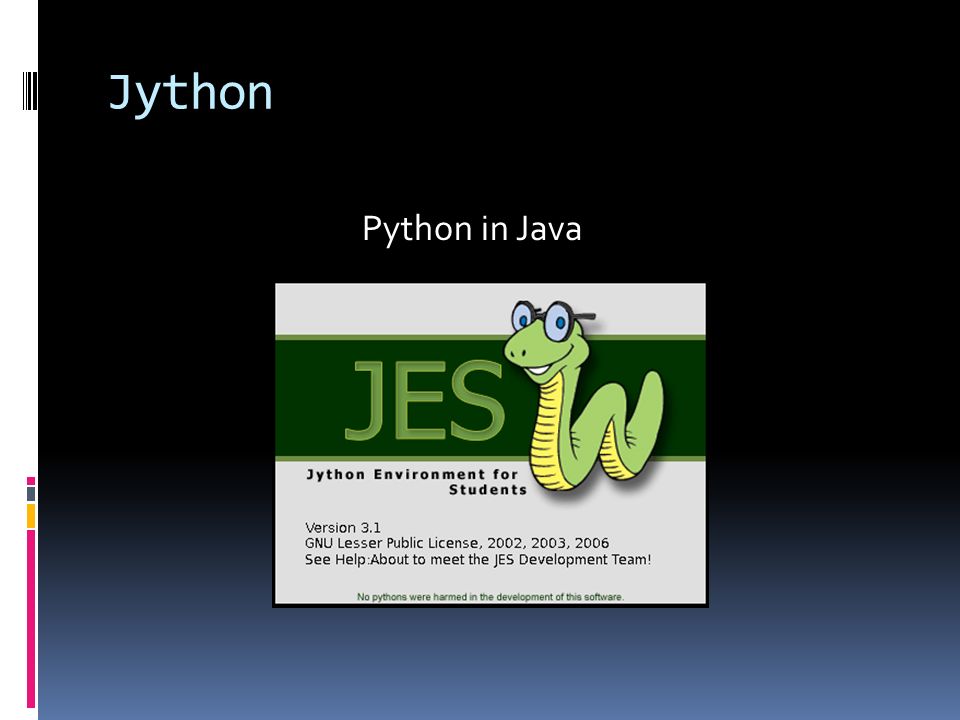 Jython

Python in Java

JES

Jython Environment for Students

Version 3.1
GNU Lesser Public License, 2002, 2003, 2006
See Help:About to meet the JES Development Team!

No pythons were harmed in the development of this software.